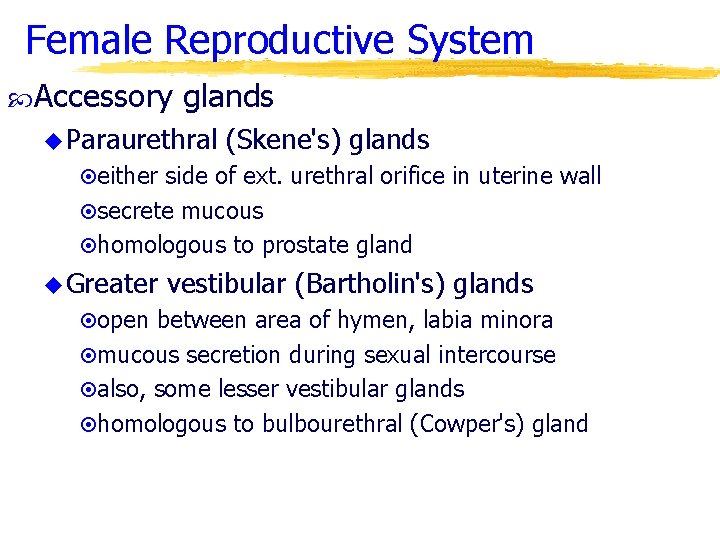 Female Reproductive System

Accessory glands

Paraurethral (Skene's) glands

either side of ext. urethral orifice in uterine wall

secrete mucous

homologous to prostate gland

Greater vestibular (Bartholin's) glands

open between area of hymen, labia minora

mucous secretion during sexual intercourse

also, some lesser vestibular glands

homologous to bulbourethral (Cowper's) gland